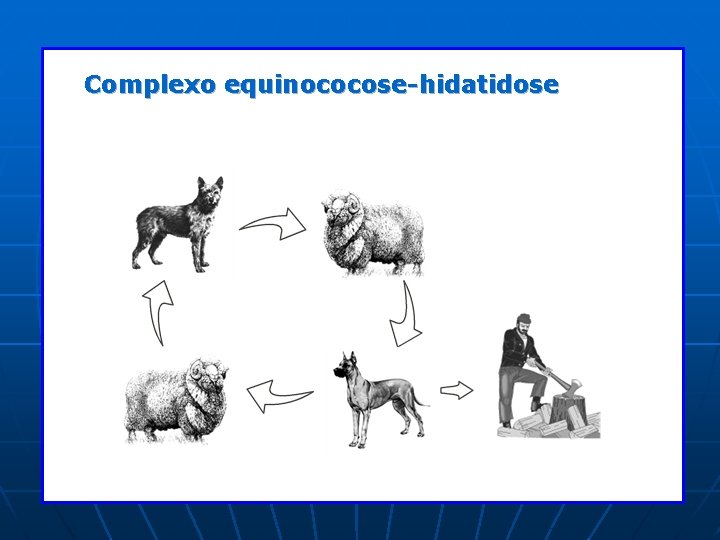 Complexo equinococose-hidatidose